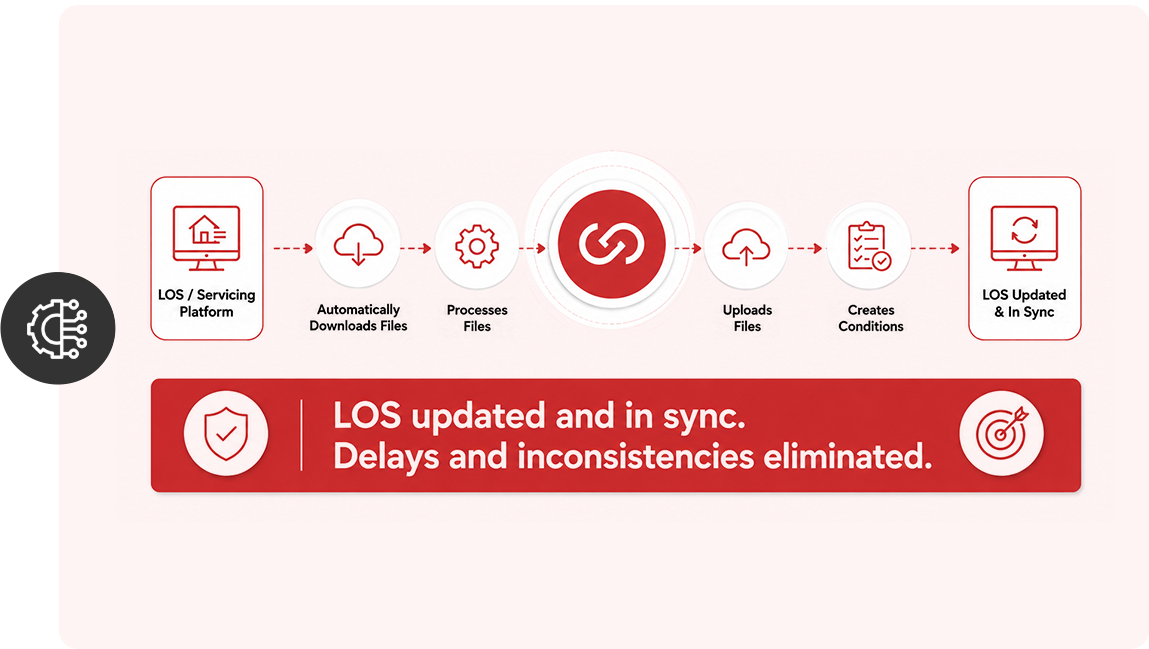 LOS / Servicing Platform

Automatically Downloads Files

Processes Files

Uploads Files

Creates Conditions

LOS Updated & In Sync

LOS updated and in sync.
Delays and inconsistencies eliminated.